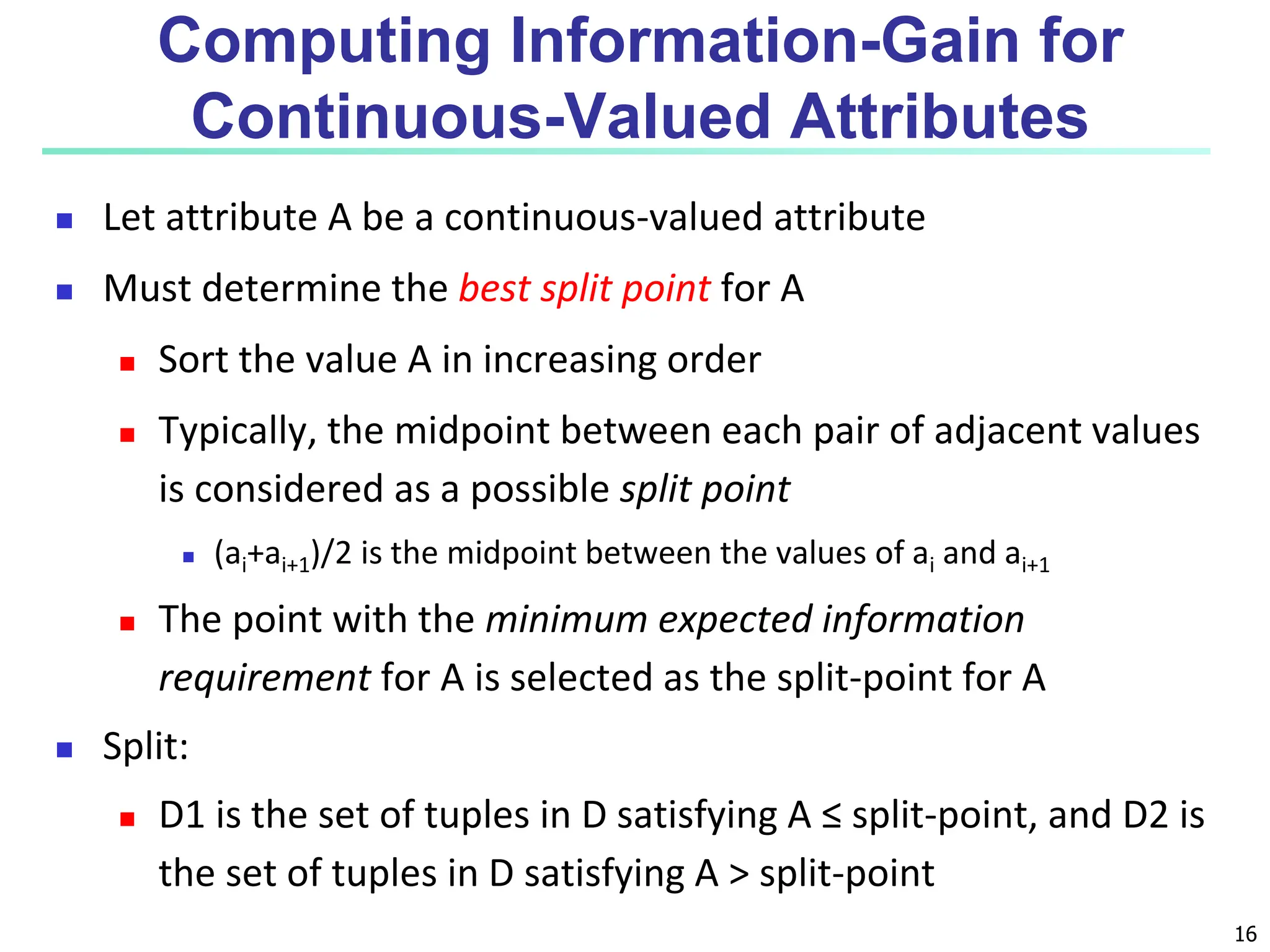 Computing Information-Gain for Continuous-Valued Attributes

Let attribute A be a continuous-valued attribute

Must determine the best split point for A

Sort the value A in increasing order

Typically, the midpoint between each pair of adjacent values is considered as a possible split point

$(a_i+a_{i+1})/2$ is the midpoint between the values of $a_i$ and $a_{i+1}$

The point with the minimum expected information requirement for A is selected as the split-point for A

Split:

D1 is the set of tuples in D satisfying A ≤ split-point, and D2 is the set of tuples in D satisfying A > split-point

16